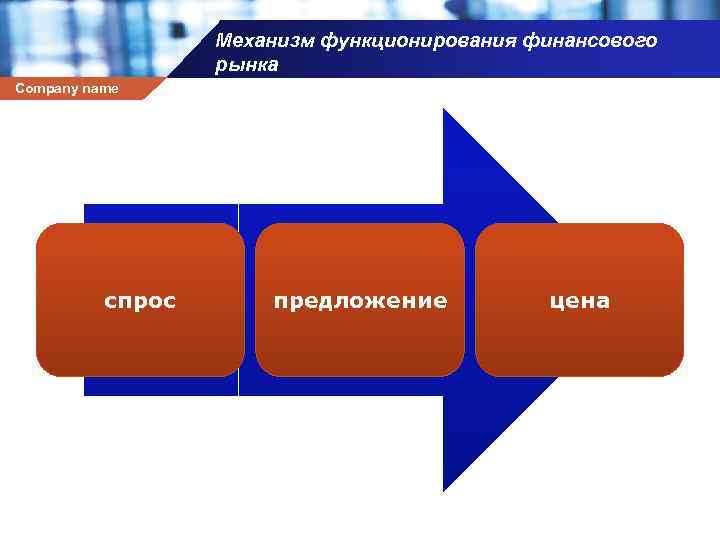 Механизм функционирования финансового рынка

Company name

спрос

предложение

цена